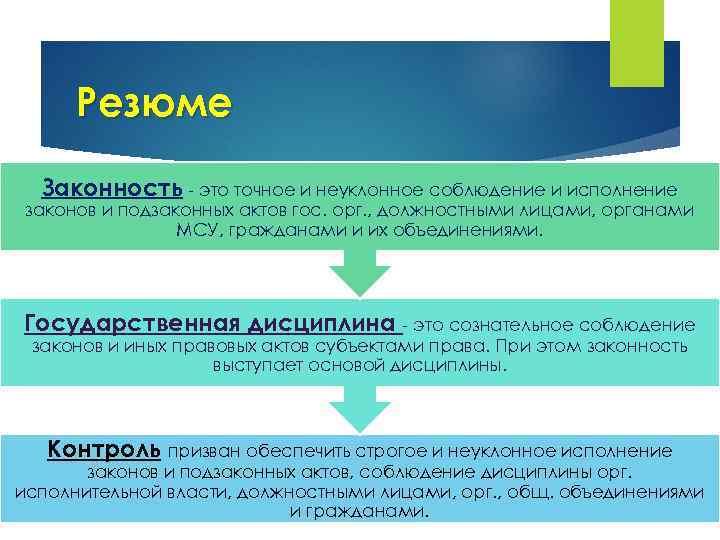 Резюме

Законность - это точное и неуклонное соблюдение и исполнение законов и подзаконных актов гос. орг., должностными лицами, органами МСУ, гражданами и их объединениями.

Государственная дисциплина - это сознательное соблюдение законов и иных правовых актов субъектами права. При этом законность выступает основой дисциплины.

Контроль призван обеспечить строгое и неуклонное исполнение законов и подзаконных актов, соблюдение дисциплины орг. исполнительной власти, должностными лицами, орг., общ. объединениями и гражданами.